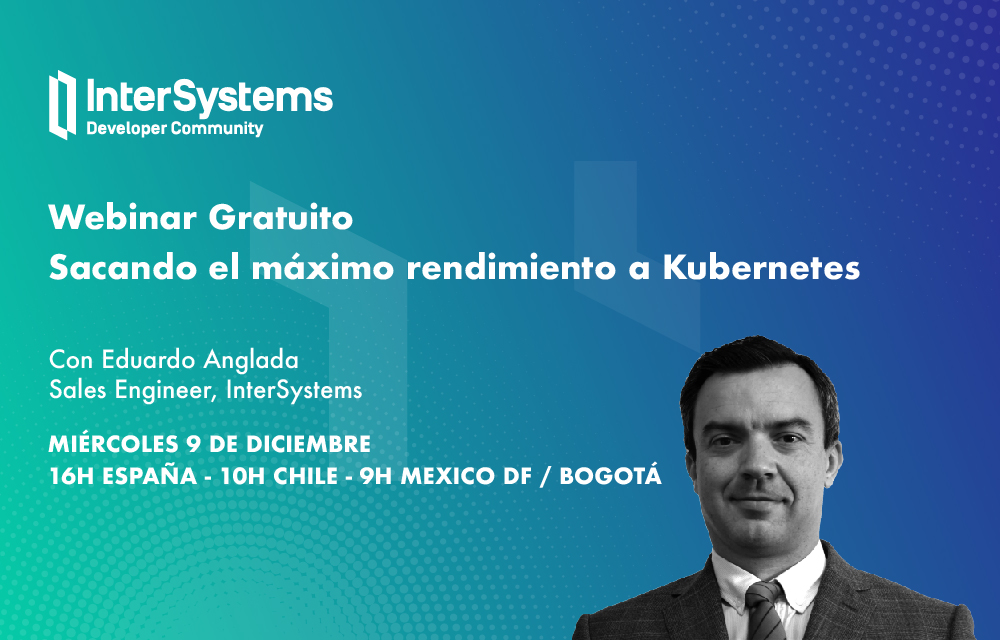 InterSystems
Developer Community

Webinar Gratuito
Sacando el máximo rendimiento a Kubernetes

Con Eduardo Anglada
Sales Engineer, InterSystems

MIÉRCOLES 9 DE DICIEMBRE
16H ESPAÑA - 10H CHILE - 9H MEXICO DF / BOGOTÁ